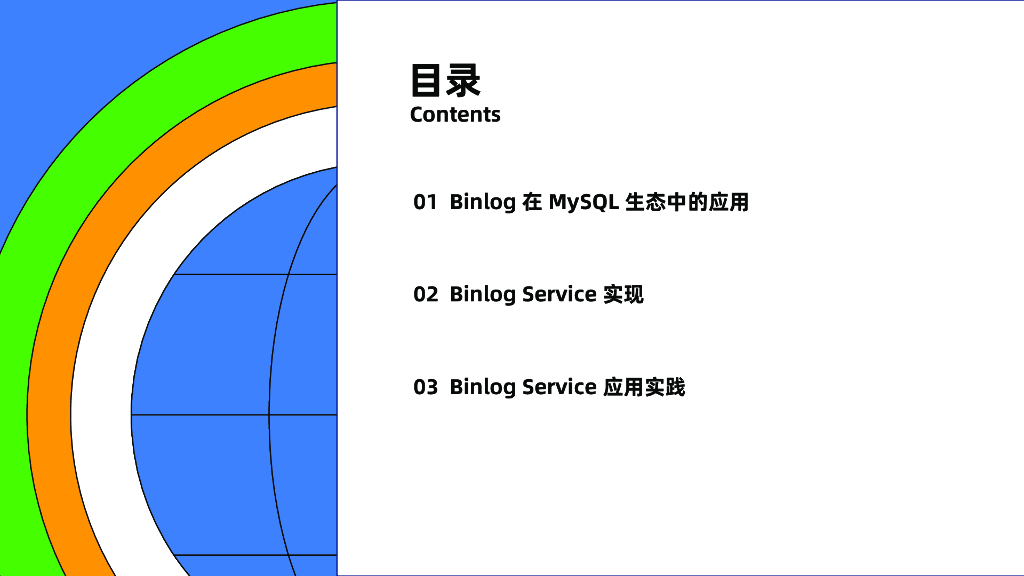 目录
Contents

01 Binlog 在 MySQL 生态中的应用

02 Binlog Service 实现

03 Binlog Service 应用实践